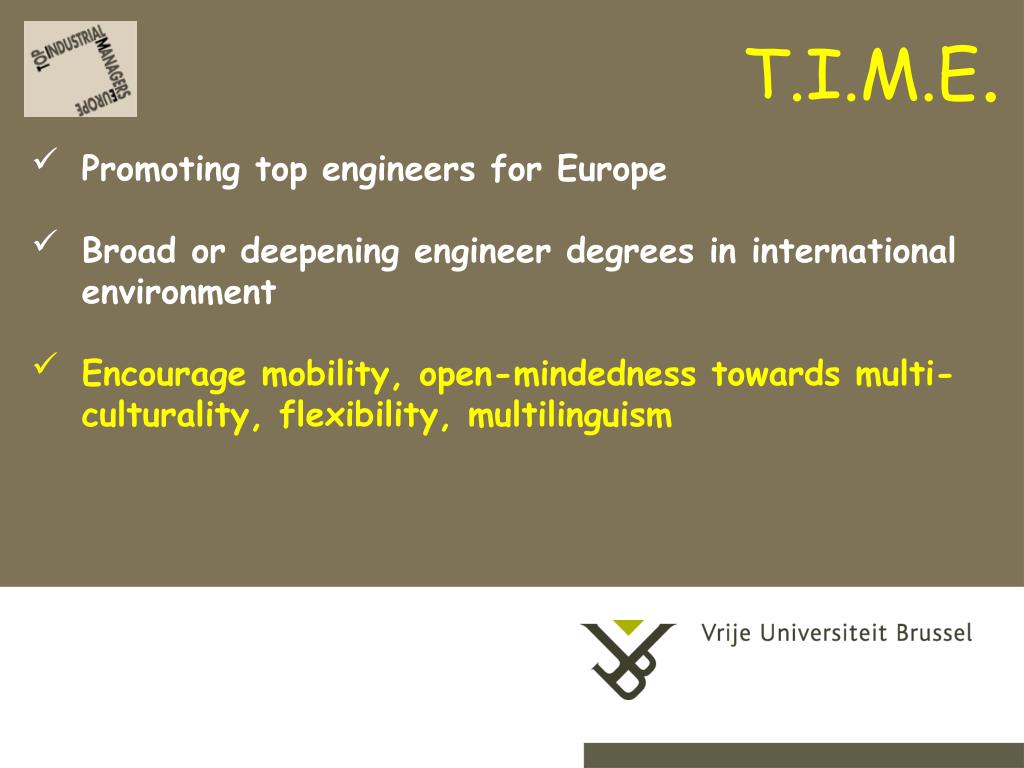 TOP INDUSTRIAL MANAGERS EUROPE

T.I.M.E.

✓ Promoting top engineers for Europe

✓ Broad or deepening engineer degrees in international environment

✓ Encourage mobility, open-mindedness towards multi-culturality, flexibility, multilinguism

Vrije Universiteit Brussel